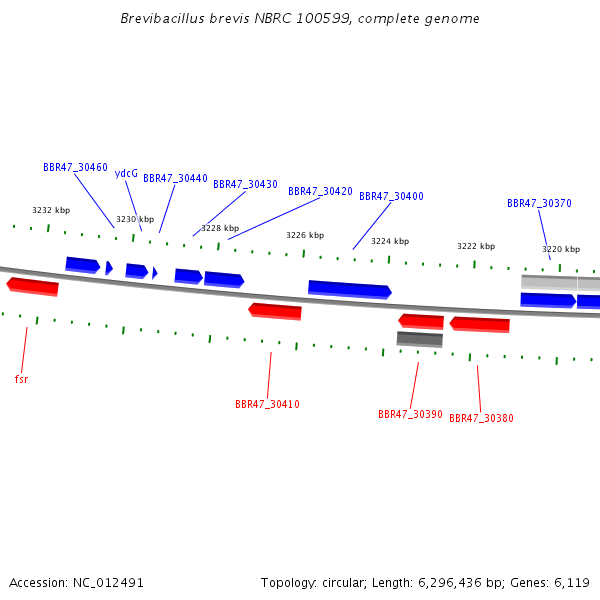 Brevibacillus brevis NBRC 100599, complete genome

BBR47_30460
ydcG
BBR47_30440
BBR47_30430
BBR47_30420
BBR47_30400
BBR47_30370

3232 kbp
3230 kbp
3228 kbp
3226 kbp
3224 kbp
3222 kbp
3220 kbp

fsr
BBR47_30410
BBR47_30390
BBR47_30380

Accession: NC_012491

Topology: circular; Length: 6,296,436 bp; Genes: 6,119